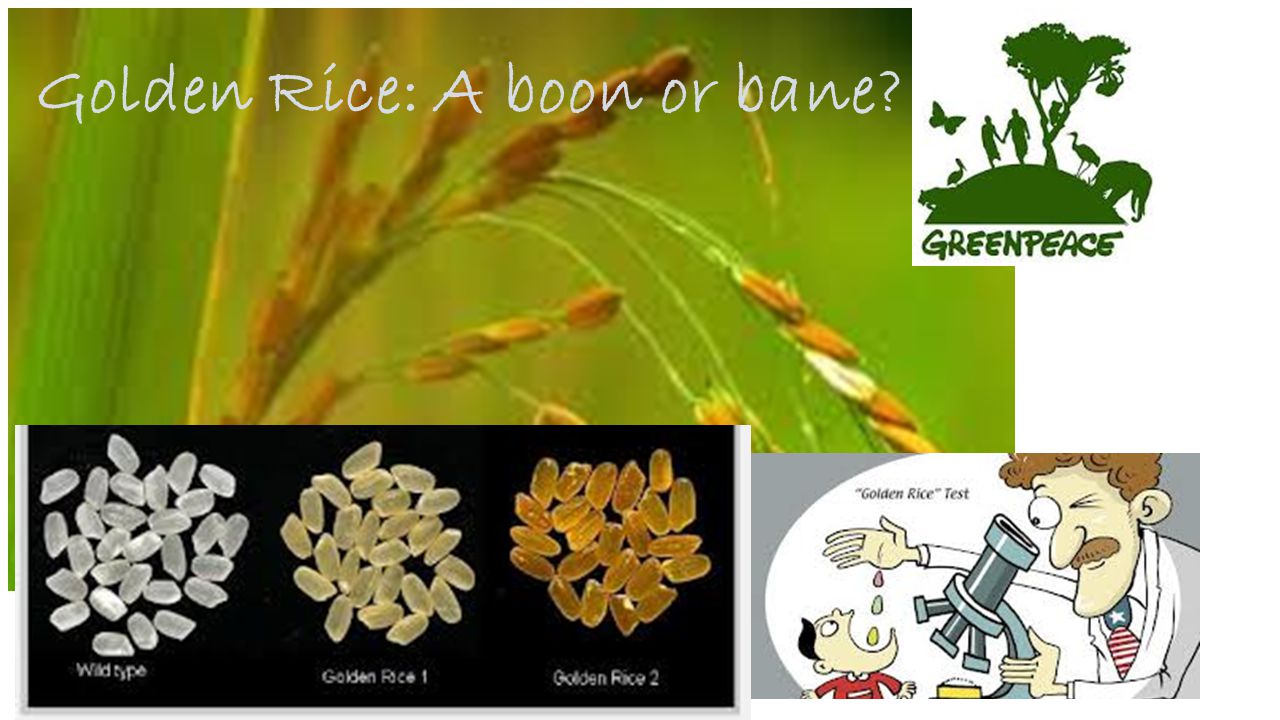 Golden Rice: A boon or bane?

GREENPEACE

Wild type

Golden Rice 1

Golden Rice 2

"Golden Rice" Test